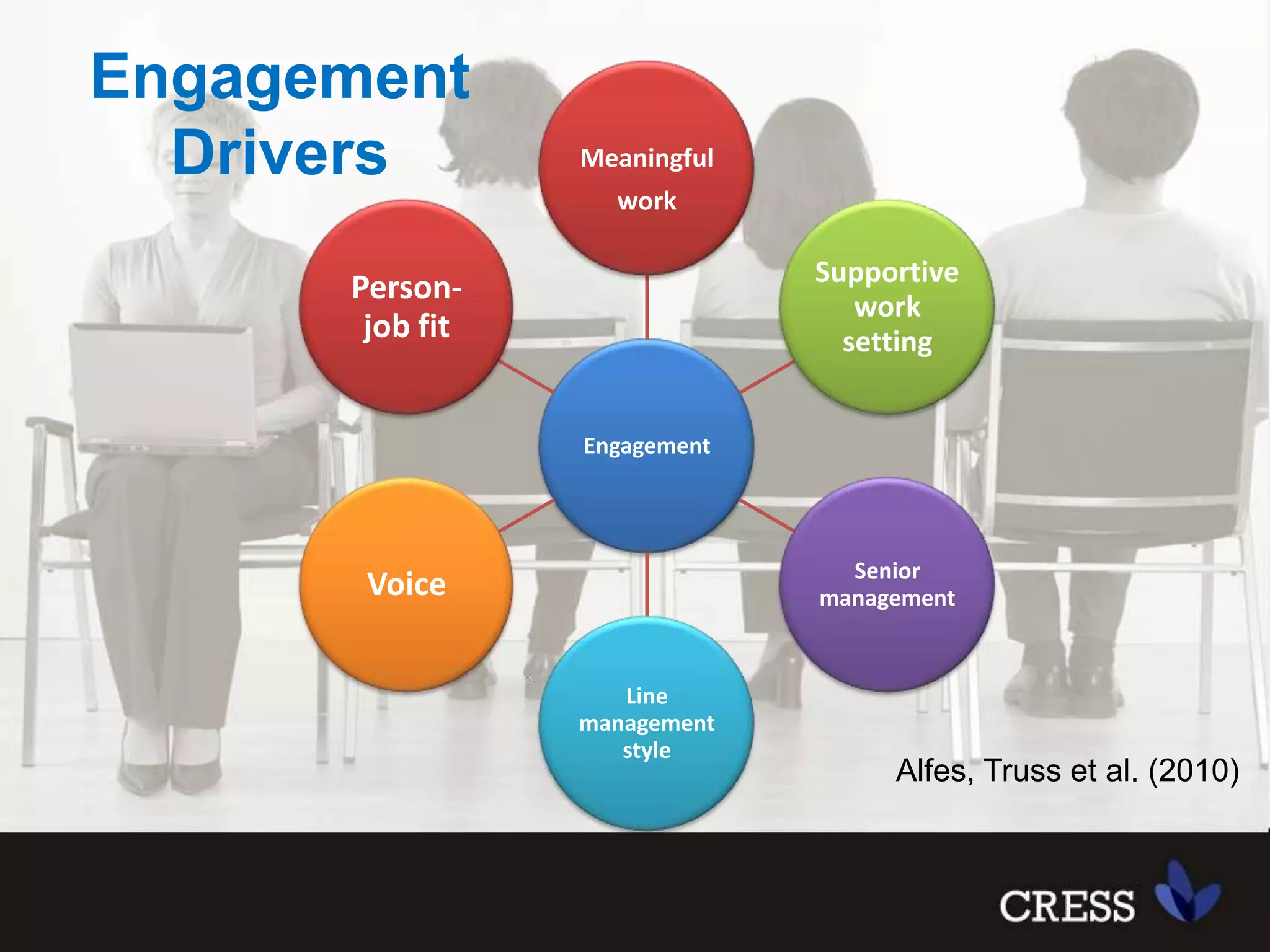 Engagement Drivers

Meaningful work

Person-job fit

Supportive work setting

Engagement

Voice

Senior management

Line management style

Alfes, Truss et al. (2010)

CRESS